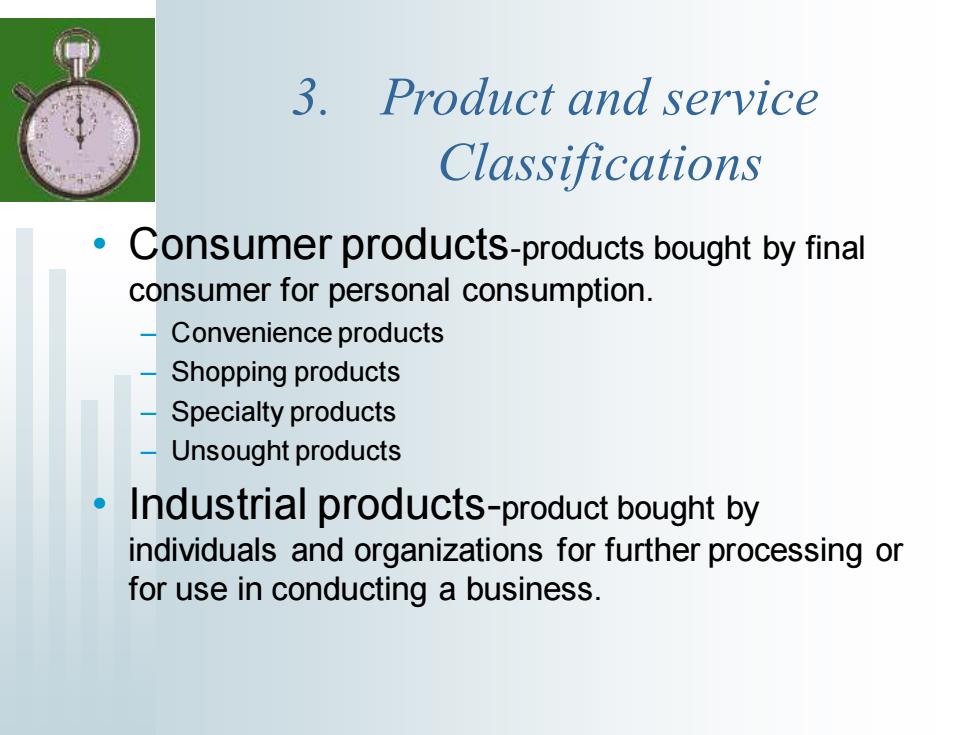 3. Product and service Classifications

• Consumer products-products bought by final consumer for personal consumption.
– Convenience products
– Shopping products
– Specialty products
– Unsought products

• Industrial products-product bought by individuals and organizations for further processing or for use in conducting a business.